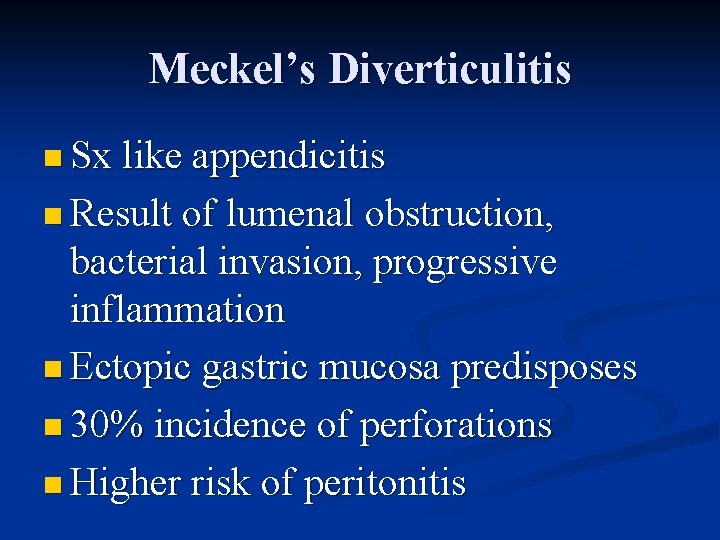 Meckel's Diverticulitis

- Sx like appendicitis
- Result of lumenal obstruction, bacterial invasion, progressive inflammation
- Ectopic gastric mucosa predisposes
- 30% incidence of perforations
- Higher risk of peritonitis